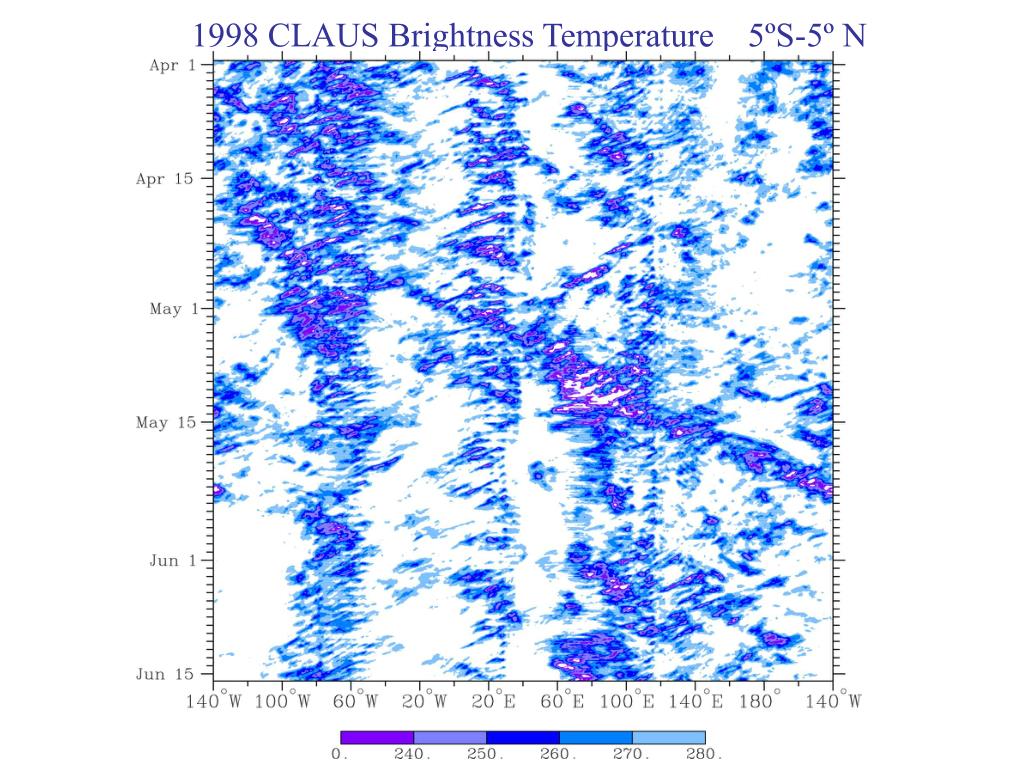 1998 CLAUS Brightness Temperature 5ºS-5º N

Apr 1
Apr 15
May 1
May 15
Jun 1
Jun 15

140°W 100°W 60°W 20°W 20°E 60°E 100°E 140°E 180° 140°W

0. 240. 250. 260. 270. 280.